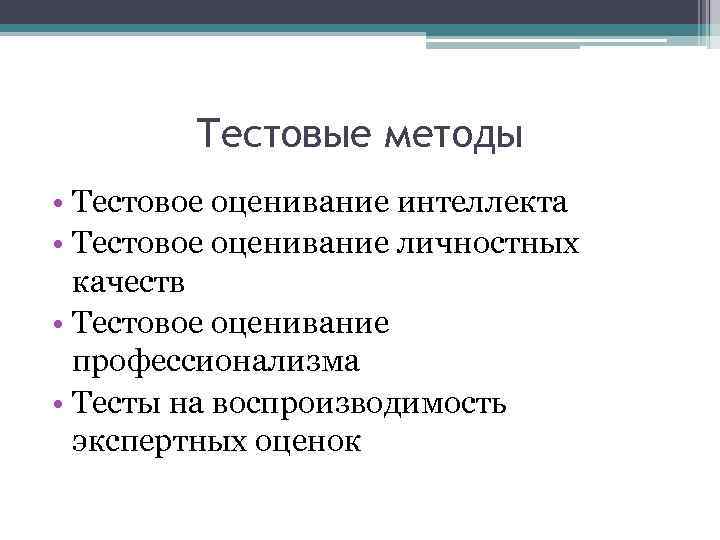 Тестовые методы

• Тестовое оценивание интеллекта
• Тестовое оценивание личностных качеств
• Тестовое оценивание профессионализма
• Тесты на воспроизводимость экспертных оценок